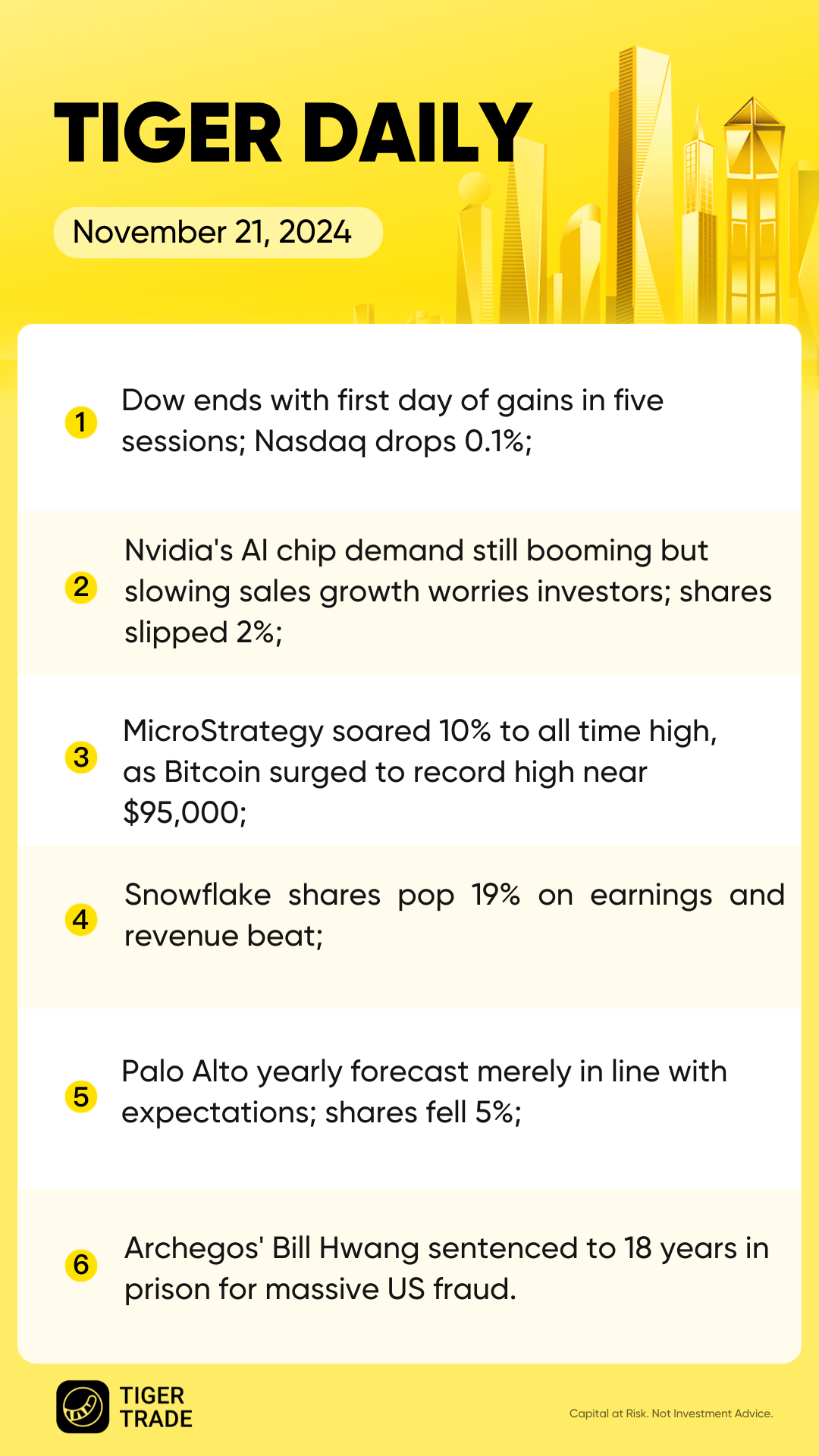 TIGER DAILY

November 21, 2024

1 Dow ends with first day of gains in five sessions; Nasdaq drops 0.1%;

2 Nvidia's AI chip demand still booming but slowing sales growth worries investors; shares slipped 2%;

3 MicroStrategy soared 10% to all time high, as Bitcoin surged to record high near \$95,000;

4 Snowflake shares pop 19% on earnings and revenue beat;

5 Palo Alto yearly forecast merely in line with expectations; shares fell 5%;

6 Archegos' Bill Hwang sentenced to 18 years in prison for massive US fraud.

TIGER TRADE

Capital at Risk. Not Investment Advice.